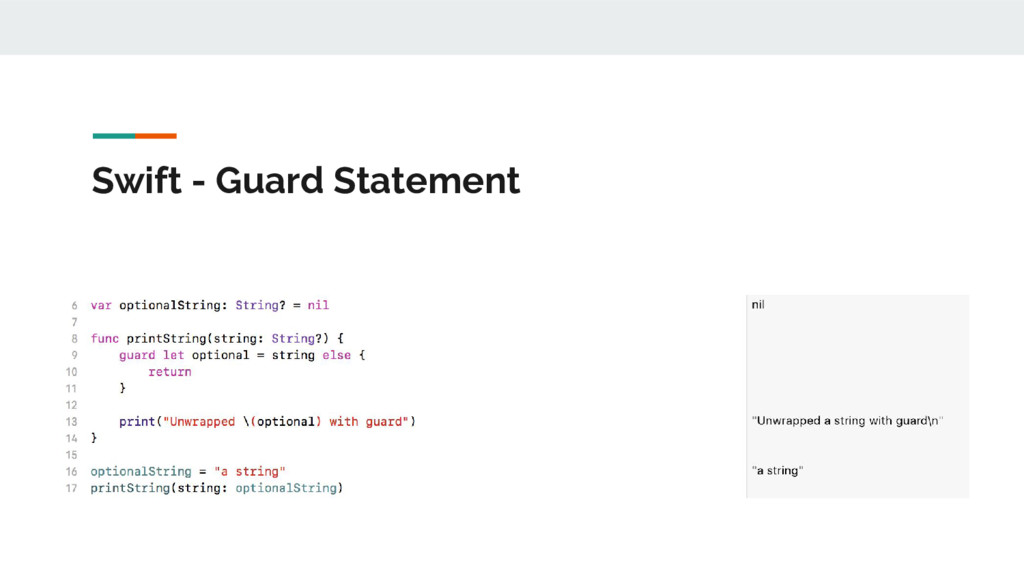 Swift - Guard Statement

6 var optionalString: String? = nil
7
8 func printString(string: String?) {
9     guard let optional = string else {
10         return
11     }
12
13     print("Unwrapped \(optional) with guard")
14 }
15
16 optionalString = "a string"
17 printString(string: optionalString)

nil

"Unwrapped a string with guard\n"

"a string"